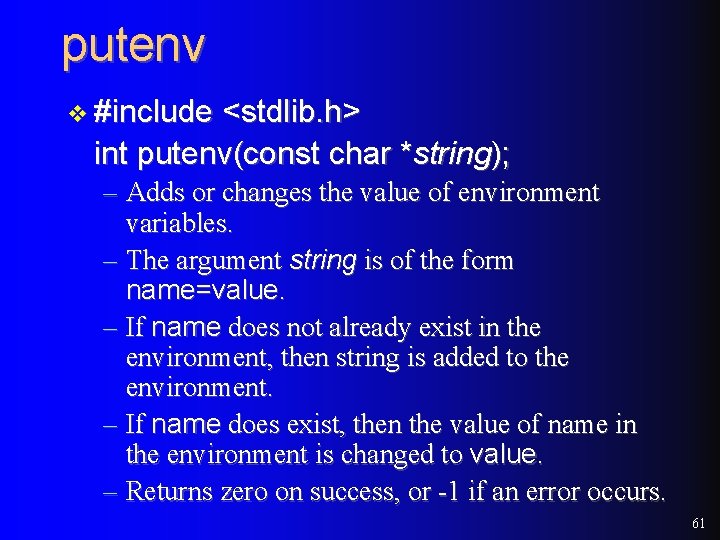 putenv

❖ #include <stdlib.h>
int putenv(const char *string);

– Adds or changes the value of environment variables.

– The argument string is of the form name=value.

– If name does not already exist in the environment, then string is added to the environment.

– If name does exist, then the value of name in the environment is changed to value.

– Returns zero on success, or -1 if an error occurs.

61